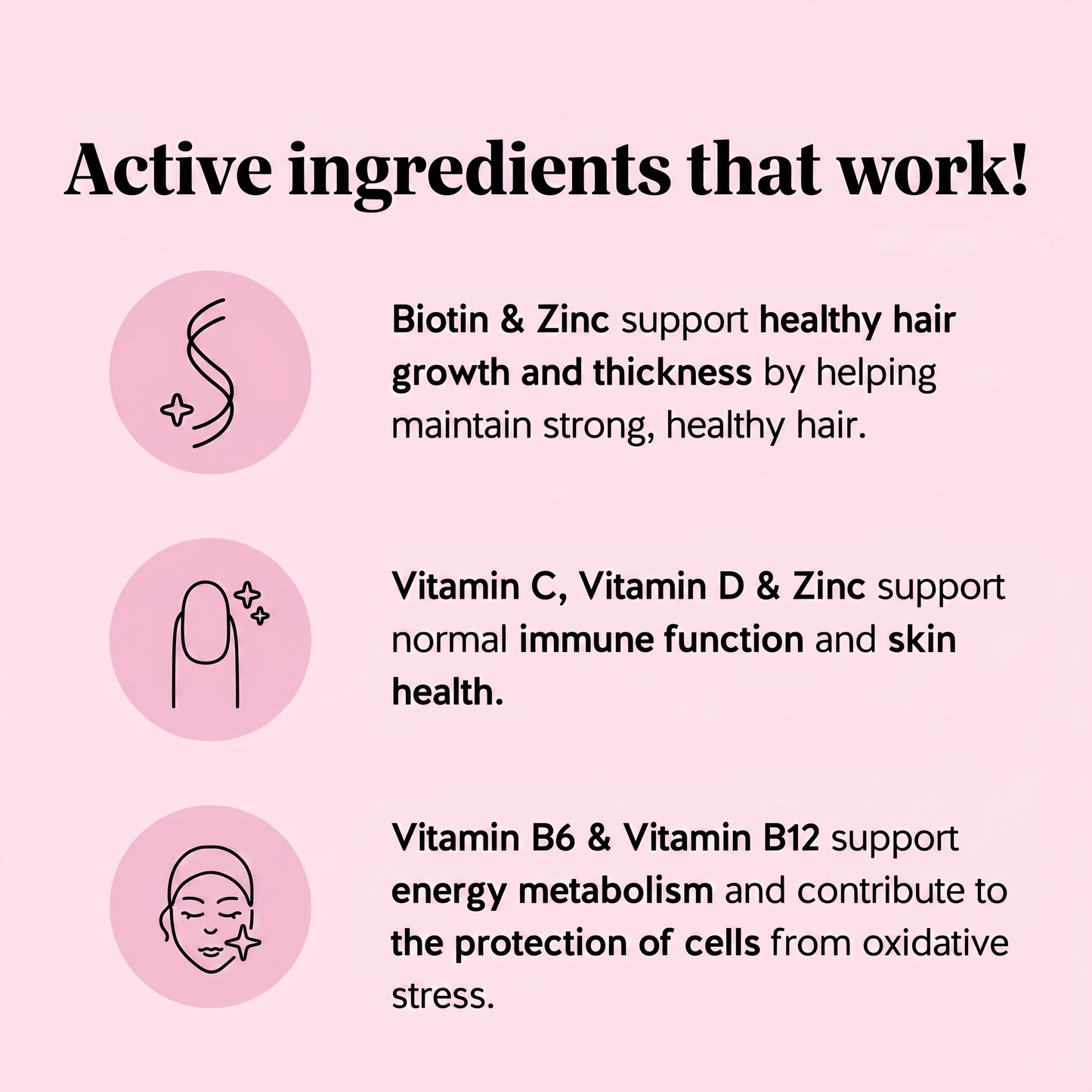 Active ingredients that work!

Biotin & Zinc support healthy hair growth and thickness by helping maintain strong, healthy hair.

Vitamin C, Vitamin D & Zinc support normal immune function and skin health.

Vitamin B6 & Vitamin B12 support energy metabolism and contribute to the protection of cells from oxidative stress.